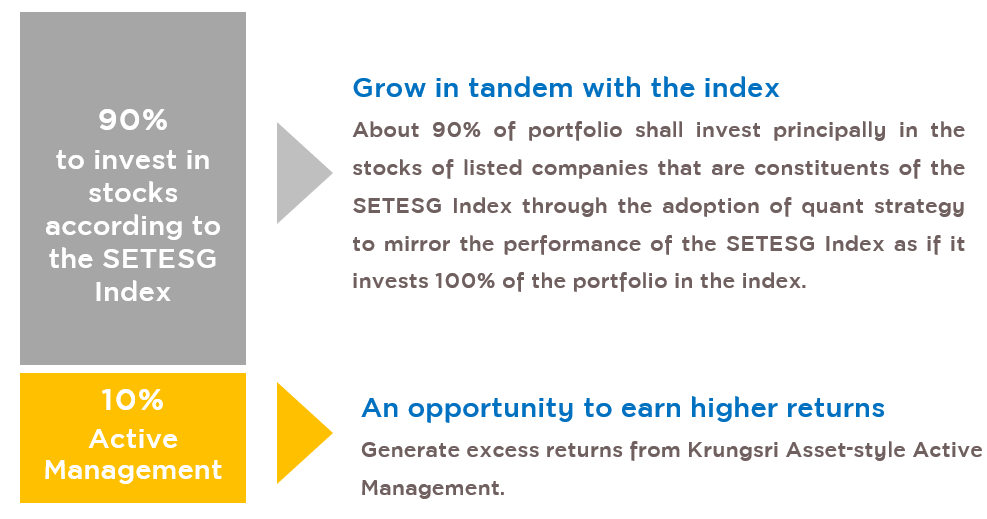 90%
to invest in stocks according to the SETESG Index

Grow in tandem with the index

About 90% of portfolio shall invest principally in the stocks of listed companies that are constituents of the SETESG Index through the adoption of quant strategy to mirror the performance of the SETESG Index as if it invests 100% of the portfolio in the index.

10%
Active Management

An opportunity to earn higher returns

Generate excess returns from Krungsri Asset-style Active Management.